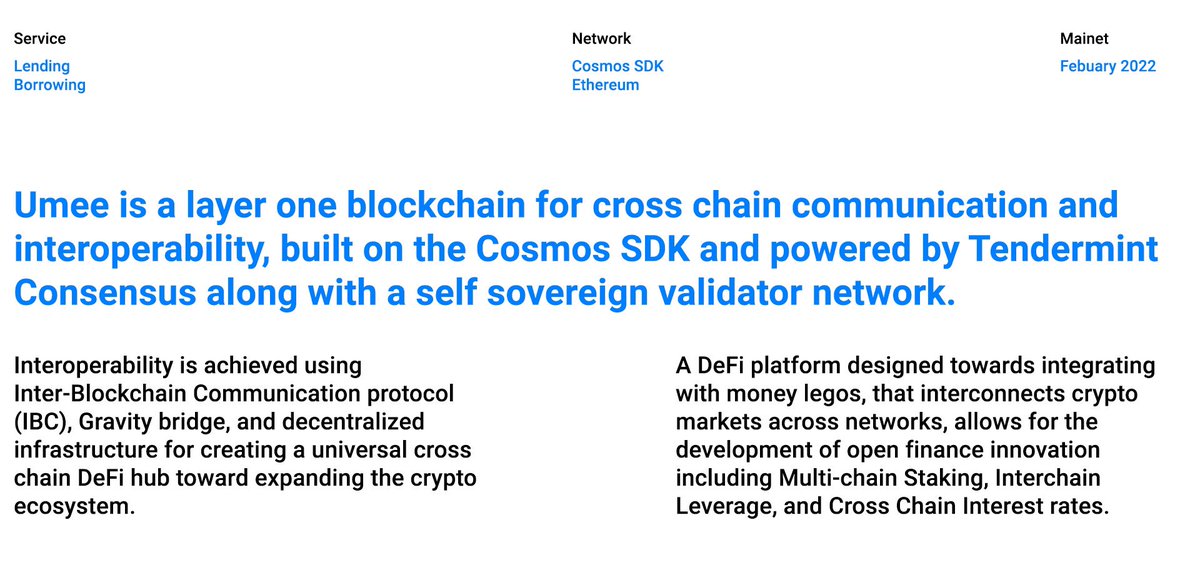 Service
Lending
Borrowing

Network
Cosmos SDK
Ethereum

Mainet
Febuary 2022

Umee is a layer one blockchain for cross chain communication and interoperability, built on the Cosmos SDK and powered by Tendermint Consensus along with a self sovereign validator network.

Interoperability is achieved using Inter-Blockchain Communication protocol (IBC), Gravity bridge, and decentralized infrastructure for creating a universal cross chain DeFi hub toward expanding the crypto ecosystem.

A DeFi platform designed towards integrating with money legos, that interconnects crypto markets across networks, allows for the development of open finance innovation including Multi-chain Staking, Interchain Leverage, and Cross Chain Interest rates.